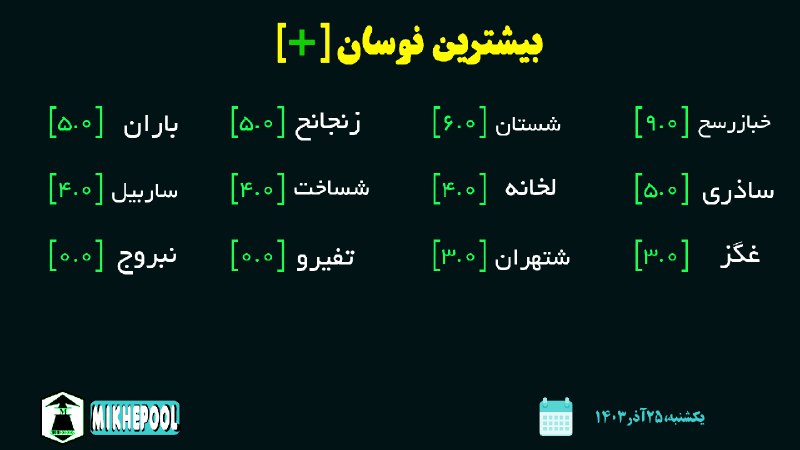 بیشترین نوسان [+]

خبازرسح [۹.۰]
شستان [۶.۰]
زنجانح [۵.۰]
باران [۵.۰]

ساذری [۵.۰]
لخانه [۴.۰]
شساخت [۴.۰]
ساربیل [۴.۰]

غگز [۳.۰]
شتهران [۳.۰]
تفیرو [۰.۰]
نبروج [۰.۰]

MIKHEPOOL

یکشنبه، ۲۵ آذر ۱۴۰۳